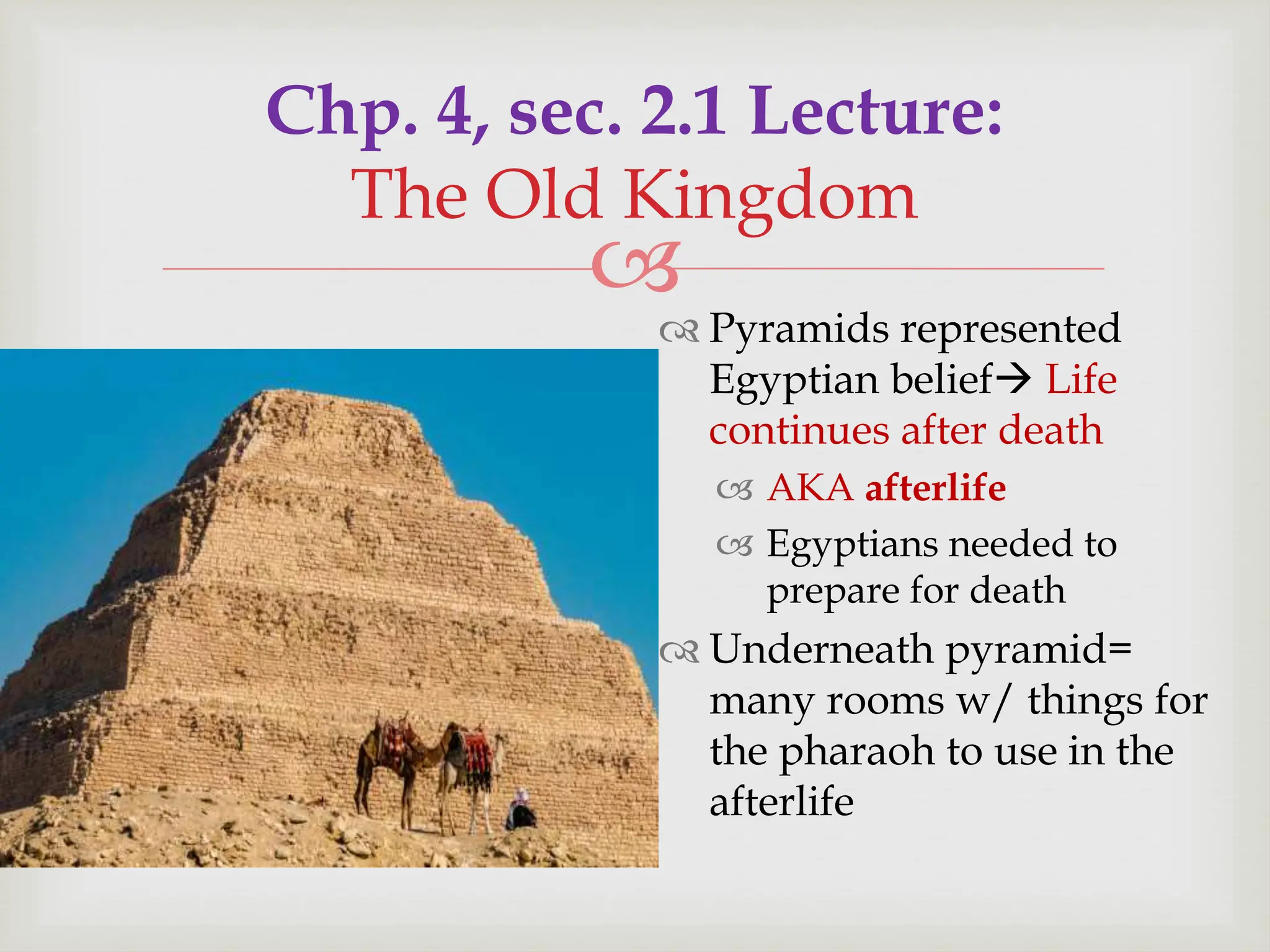 Chp. 4, sec. 2.1 Lecture:
The Old Kingdom

Pyramids represented Egyptian belief→ Life continues after death

AKA afterlife

Egyptians needed to prepare for death

Underneath pyramid= many rooms w/ things for the pharaoh to use in the afterlife